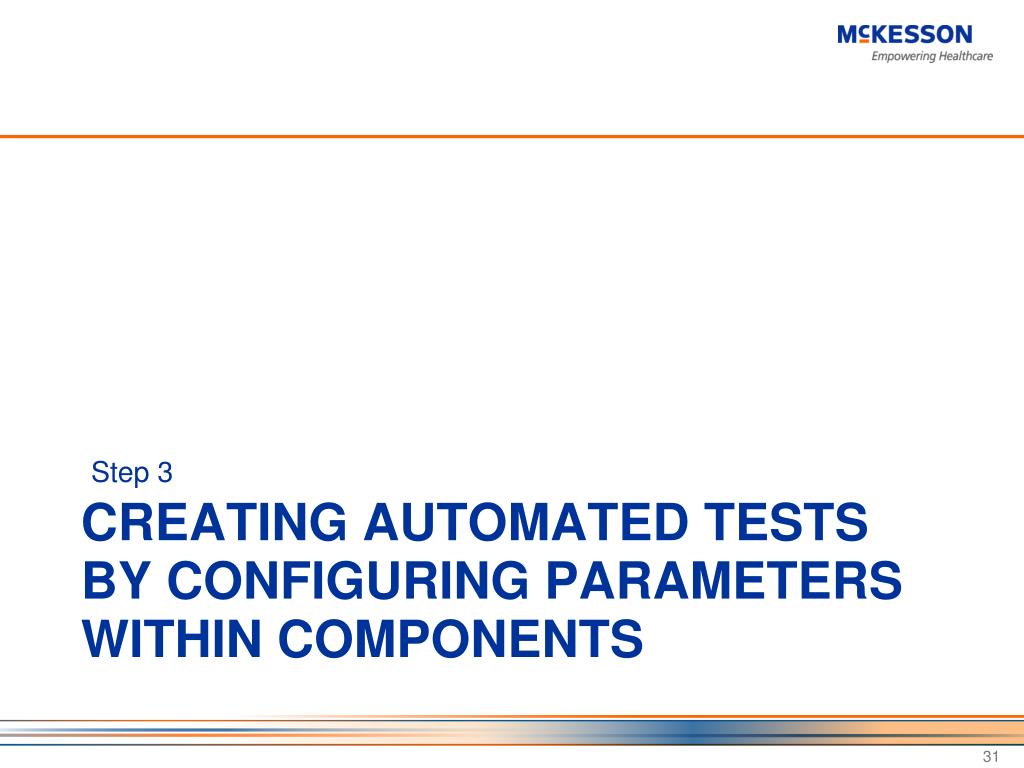 McKESSON
Empowering Healthcare

Step 3

CREATING AUTOMATED TESTS BY CONFIGURING PARAMETERS WITHIN COMPONENTS

31